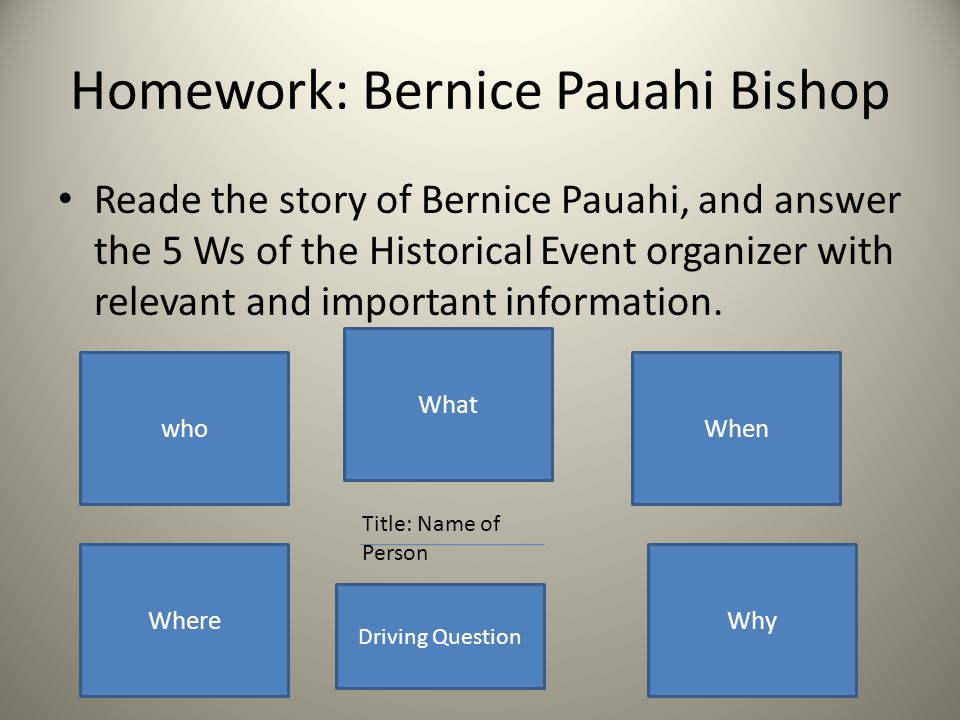 Homework: Bernice Pauahi Bishop

• Reade the story of Bernice Pauahi, and answer the 5 Ws of the Historical Event organizer with relevant and important information.

who

What

When

Title: Name of Person

Where

Driving Question

Why